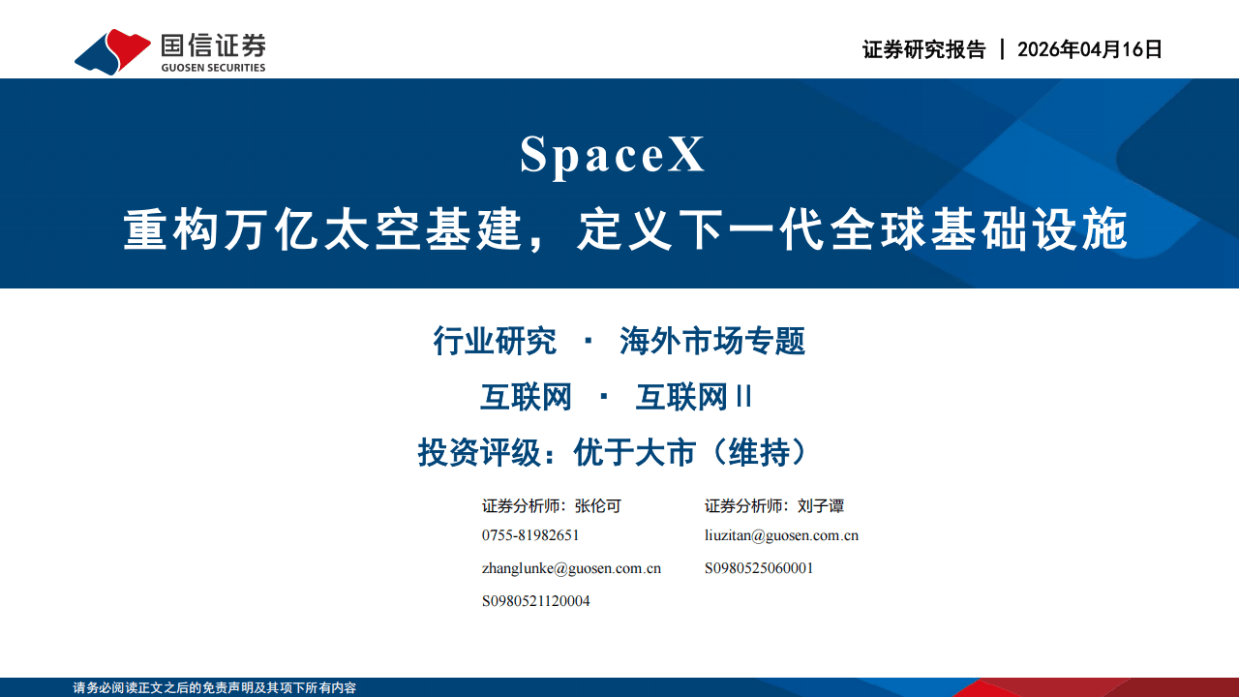 国信证券
GUOSEN SECURITIES

证券研究报告 | 2026年04月16日

SpaceX
重构万亿太空基建，定义下一代全球基础设施

行业研究 · 海外市场专题

互联网 · 互联网Ⅱ

投资评级：优于大市（维持）

证券分析师：张伦可
0755-81982651
zhanglunke@guosen.com.cn
S0980521120004

证券分析师：刘子谭
liuzitan@guosen.com.cn
S0980525060001

请务必阅读正文之后的免责声明及其项下所有内容